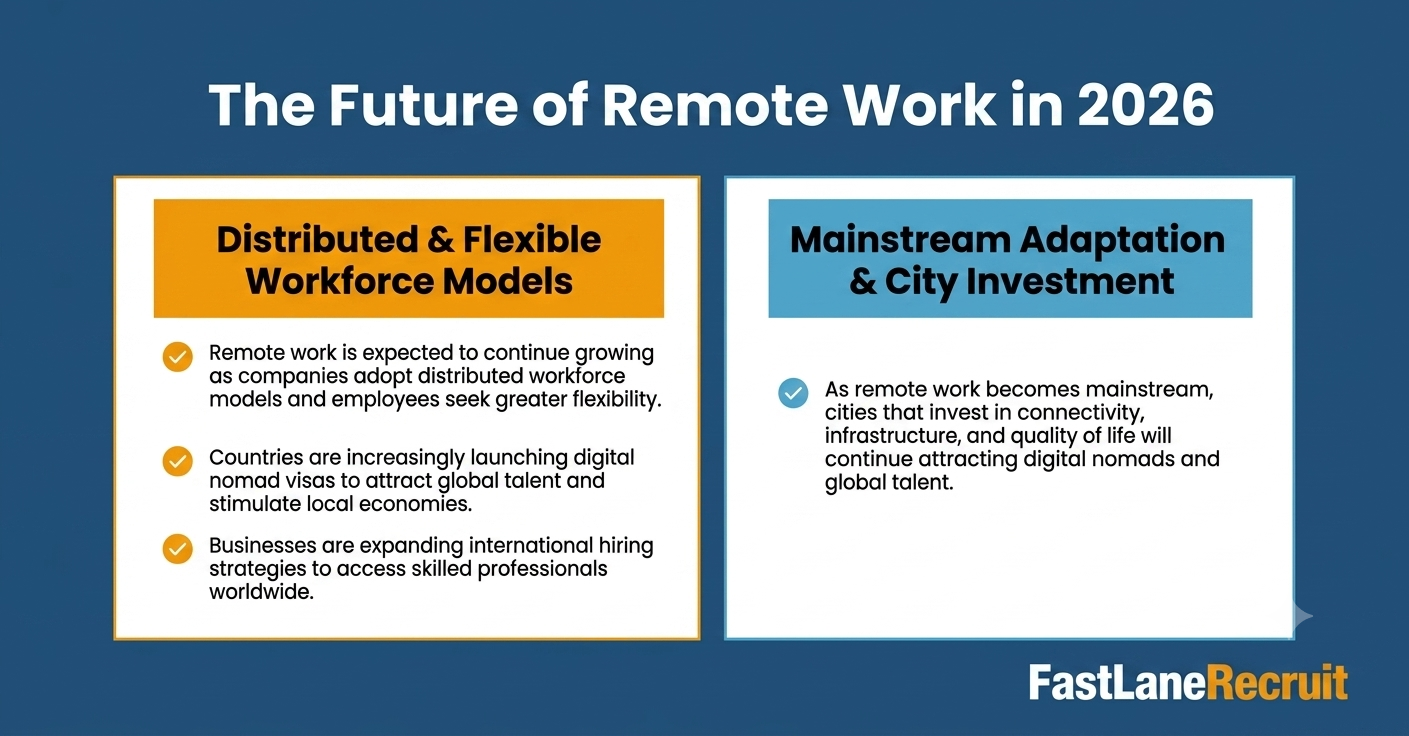 The Future of Remote Work in 2026

Distributed & Flexible Workforce Models

Remote work is expected to continue growing as companies adopt distributed workforce models and employees seek greater flexibility.

Countries are increasingly launching digital nomad visas to attract global talent and stimulate local economies.

Businesses are expanding international hiring strategies to access skilled professionals worldwide.

Mainstream Adaptation & City Investment

As remote work becomes mainstream, cities that invest in connectivity, infrastructure, and quality of life will continue attracting digital nomads and global talent.

FastLaneRecruit